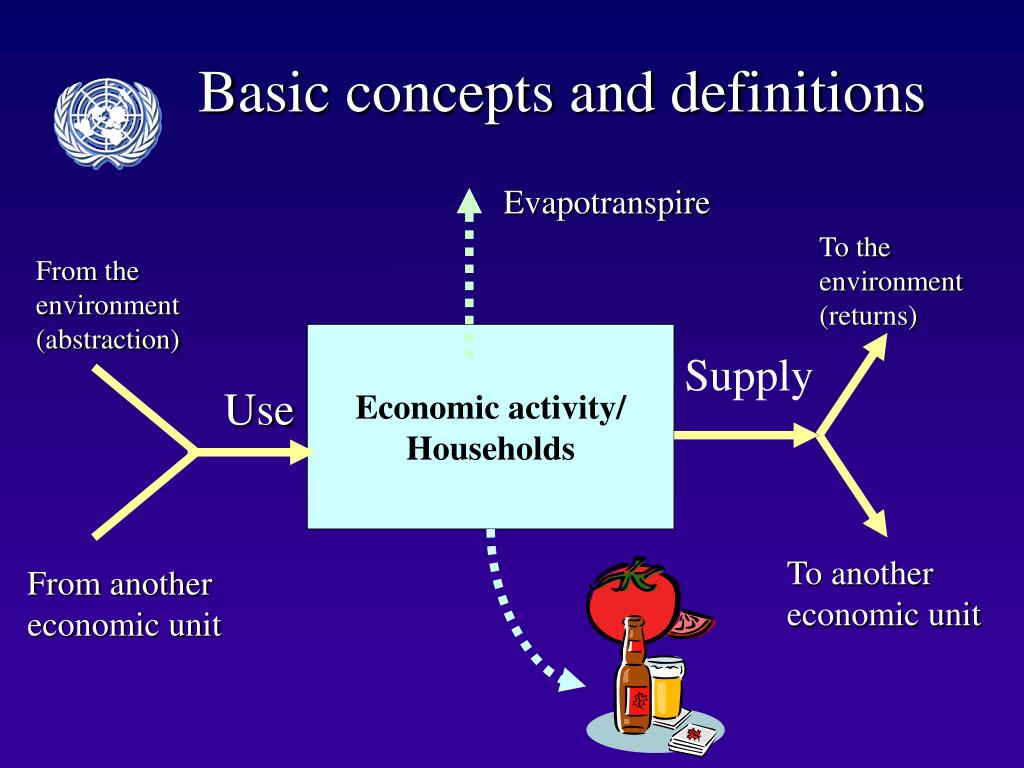 Basic concepts and definitions

Evapotranspire

From the environment (abstraction)

To the environment (returns)

Use

Economic activity/ Households

Supply

From another economic unit

To another economic unit